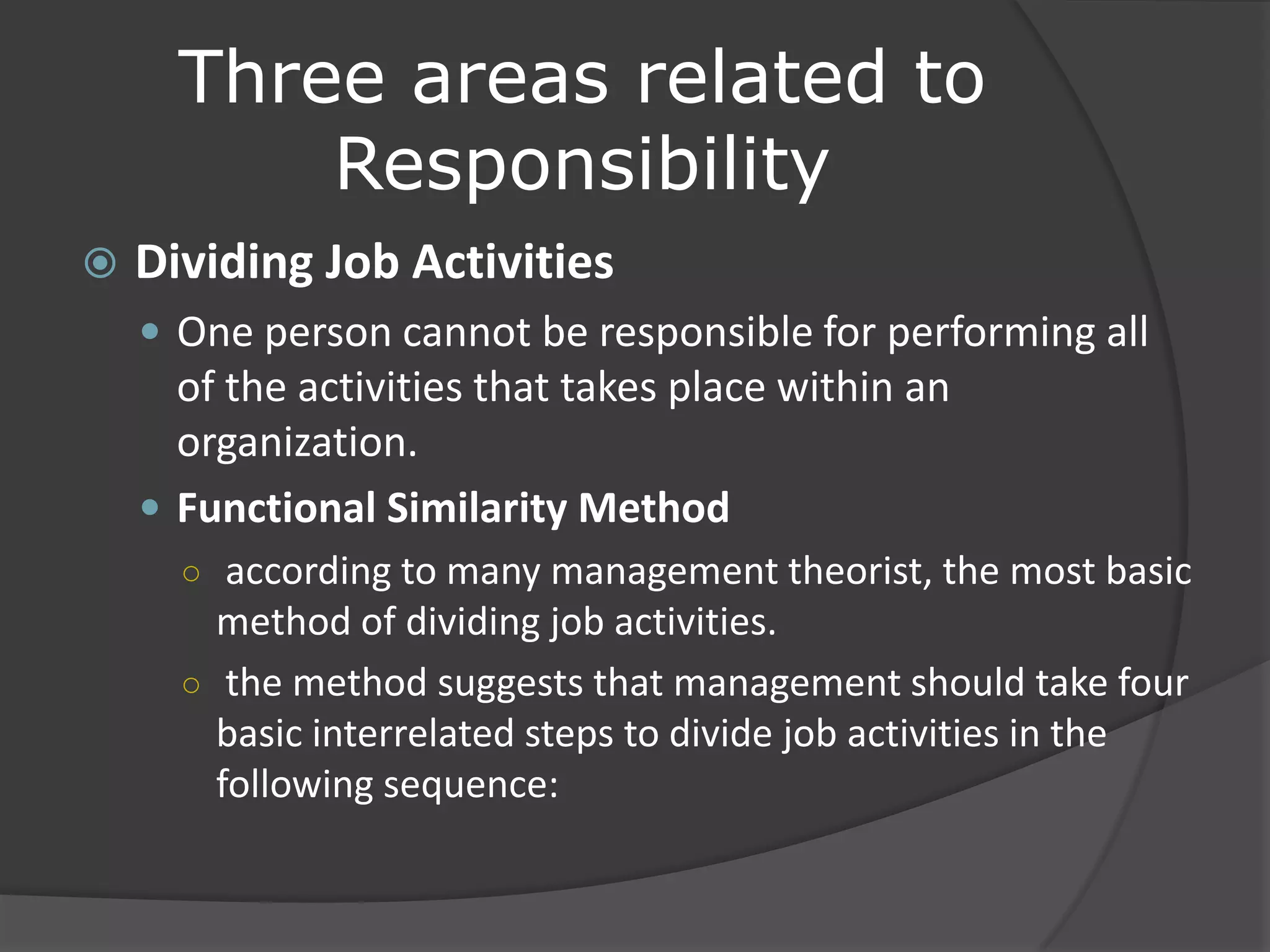 Three areas related to Responsibility

Dividing Job Activities

One person cannot be responsible for performing all of the activities that takes place within an organization.

Functional Similarity Method

according to many management theorist, the most basic method of dividing job activities.

the method suggests that management should take four basic interrelated steps to divide job activities in the following sequence: